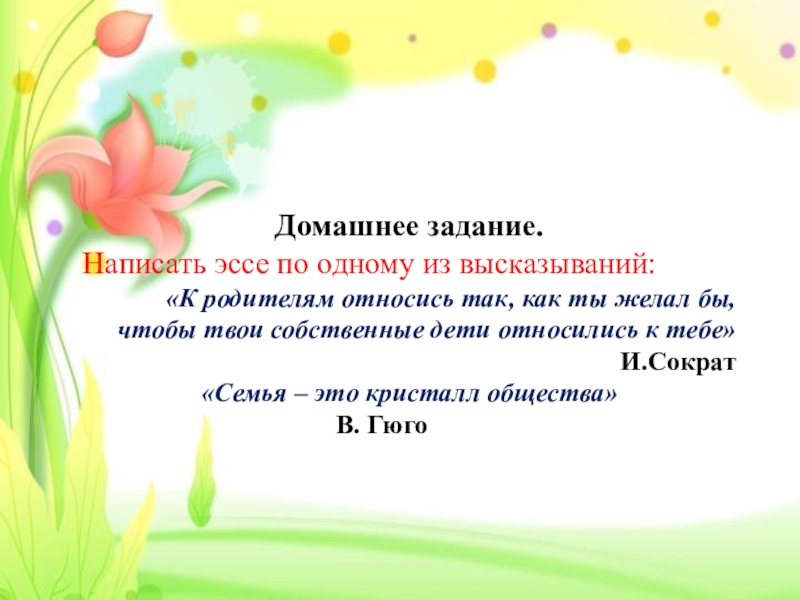 Домашнее задание.
Написать эссе по одному из высказываний:
«К родителям относись так, как ты желал бы, чтобы твои собственные дети относились к тебе»
И.Сократ
«Семья – это кристалл общества»
В. Гюго